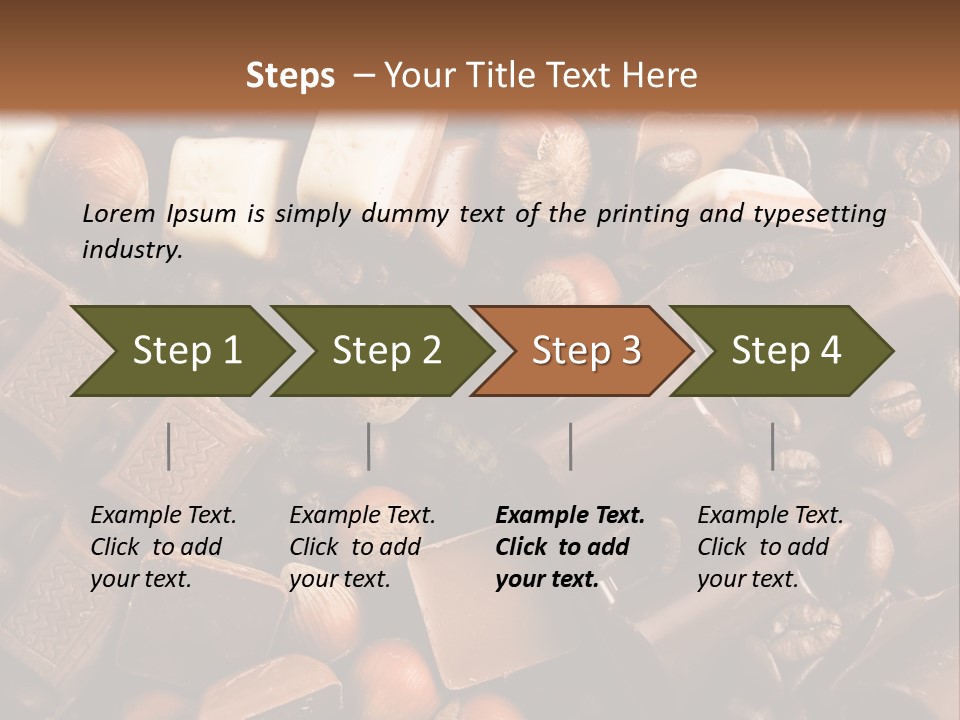 Steps – Your Title Text Here

Lorem Ipsum is simply dummy text of the printing and typesetting industry.

Step 1

Step 2

Step 3

Step 4

Example Text. Click to add your text.

Example Text. Click to add your text.

Example Text. Click to add your text.

Example Text. Click to add your text.